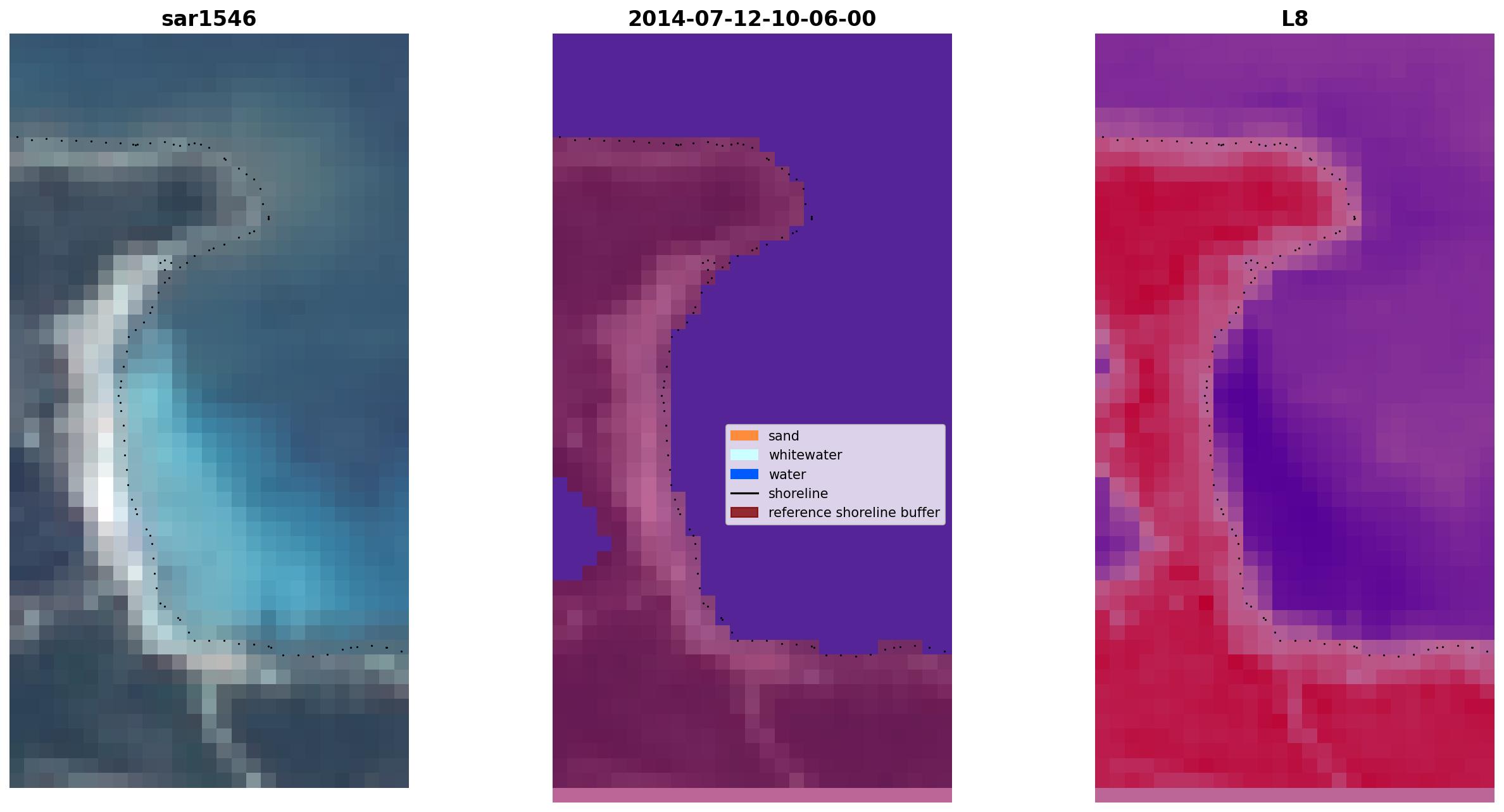 sar1546

2014-07-12-10-06-00

sand
whitewater
water
shoreline
reference shoreline buffer

L8